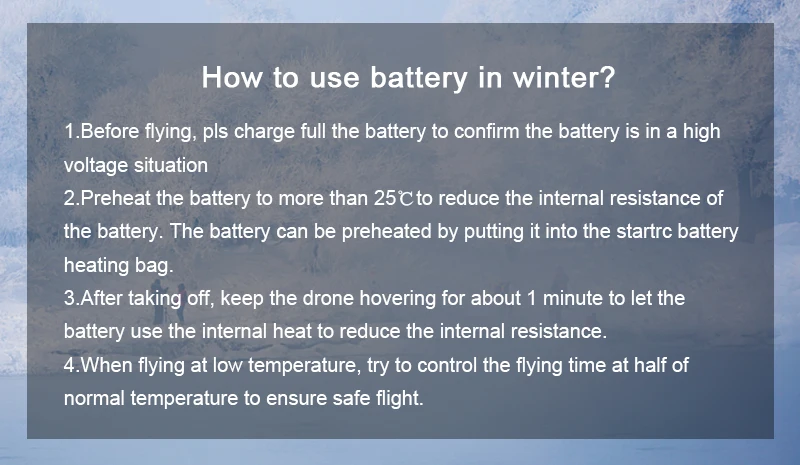 How to use battery in winter?

1.Before flying, pls charge full the battery to confirm the battery is in a high voltage situation
2.Preheat the battery to more than 25℃to reduce the internal resistance of the battery. The battery can be preheated by putting it into the startrc battery heating bag.
3.After taking off, keep the drone hovering for about 1 minute to let the battery use the internal heat to reduce the internal resistance.
4.When flying at low temperature, try to control the flying time at half of normal temperature to ensure safe flight.